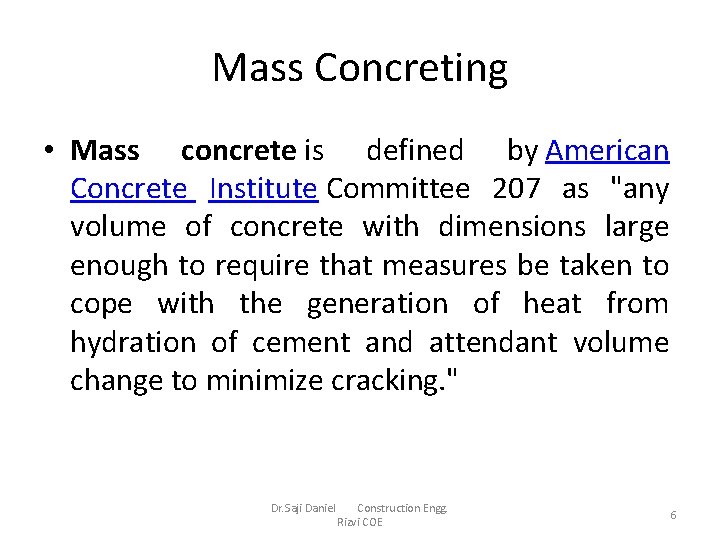 Mass Concreting

• Mass concrete is defined by American Concrete Institute Committee 207 as "any volume of concrete with dimensions large enough to require that measures be taken to cope with the generation of heat from hydration of cement and attendant volume change to minimize cracking."

Dr.Saji Daniel Construction Engg. Rizvi COE

6